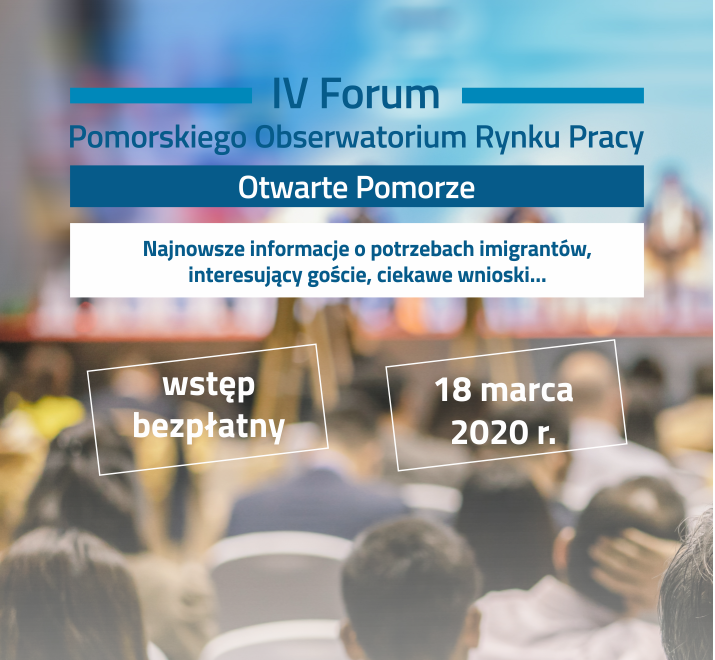 IV Forum
Pomorskiego Obserwatorium Rynku Pracy

Otwarte Pomorze

Najnowsze informacje o potrzebach imigrantów, interesujący goście, ciekawe wnioski...

wstęp bezpłatny

18 marca 2020 r.